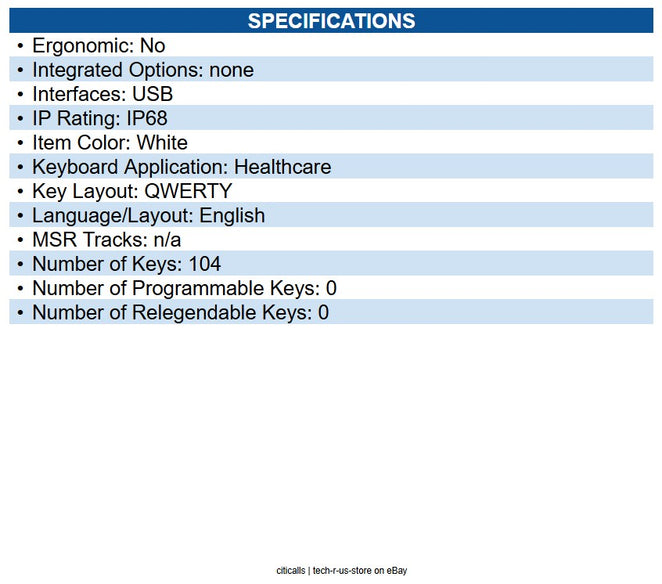 SPECIFICATIONS

• Ergonomic: No
• Integrated Options: none
• Interfaces: USB
• IP Rating: IP68
• Item Color: White
• Keyboard Application: Healthcare
• Key Layout: QWERTY
• Language/Layout: English
• MSR Tracks: n/a
• Number of Keys: 104
• Number of Programmable Keys: 0
• Number of Relegendable Keys: 0

citicalls | tech-r-us-store on eBay